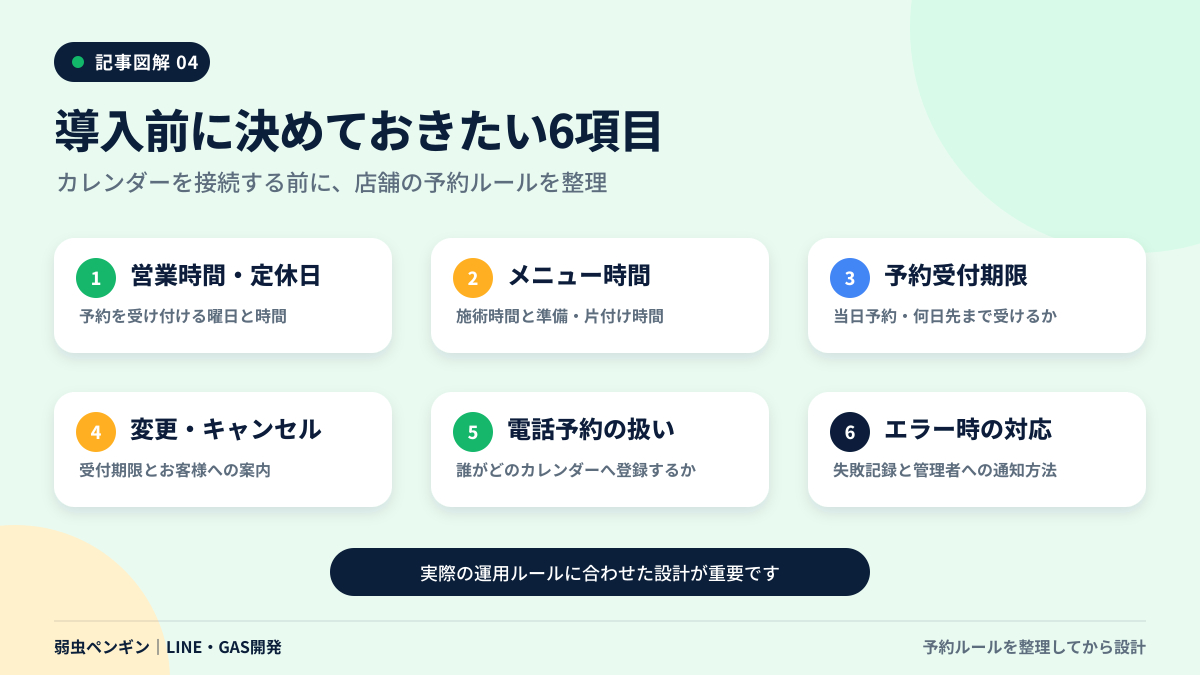 記事図解 04

導入前に決めておきたい6項目

カレンダーを接続する前に、店舗の予約ルールを整理

1 営業時間・定休日
予約を受け付ける曜日と時間

2 メニュー時間
施術時間と準備・片付け時間

3 予約受付期限
当日予約・何日先まで受けるか

4 変更・キャンセル
受付期限とお客様への案内

5 電話予約の扱い
誰がどのカレンダーへ登録するか

6 エラー時の対応
失敗記録と管理者への通知方法

実際の運用ルールに合わせた設計が重要です

弱虫ペンギン｜LINE・GAS開発

予約ルールを整理してから設計